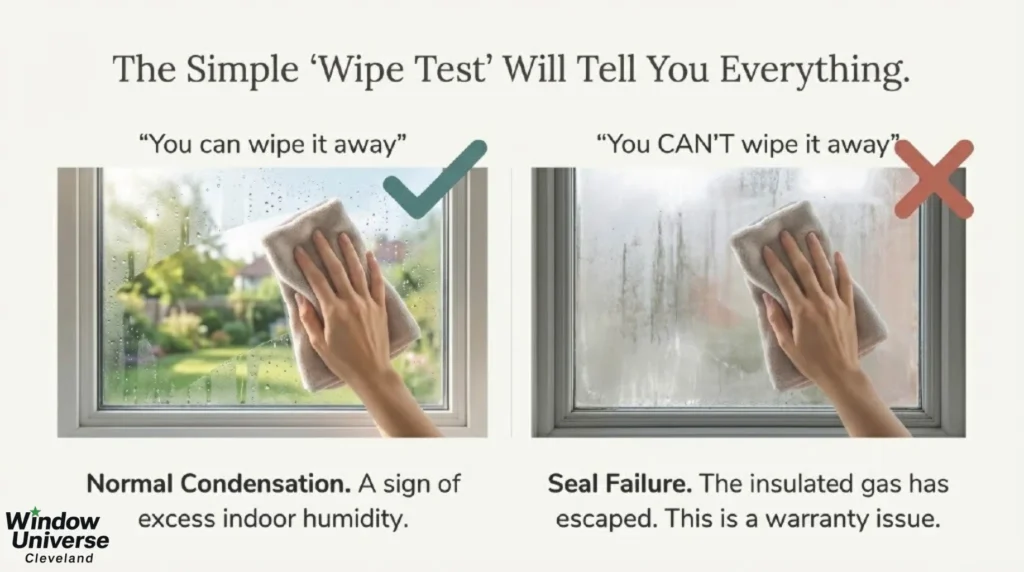 The Simple 'Wipe Test' Will Tell You Everything.

"You can wipe it away"

Normal Condensation. A sign of excess indoor humidity.

"You CAN'T wipe it away"

Seal Failure. The insulated gas has escaped. This is a warranty issue.

Window Universe Cleveland